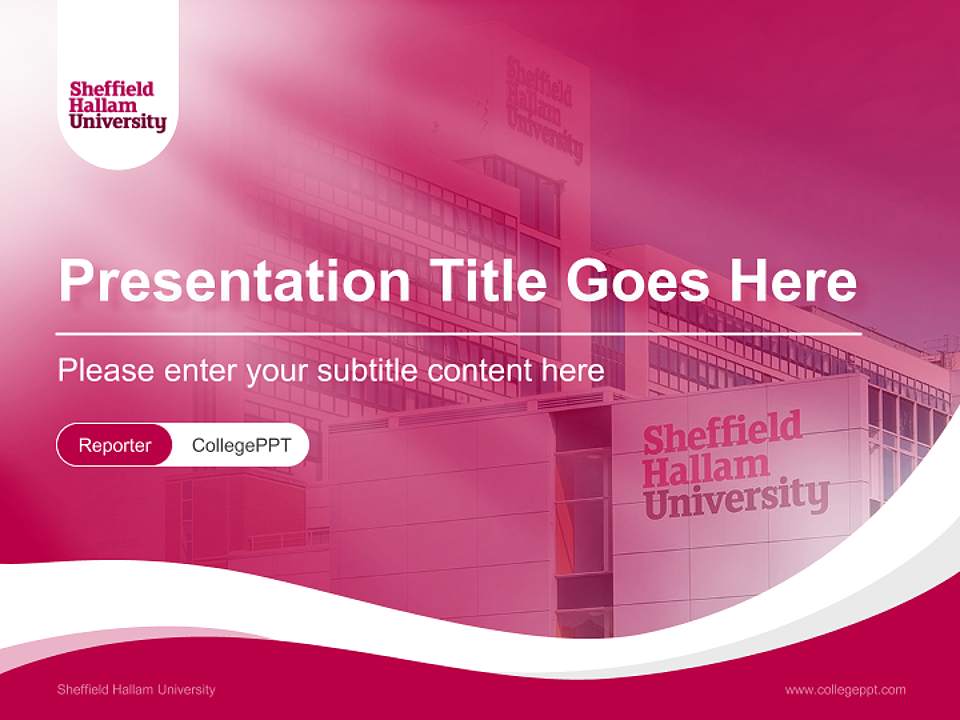 Sheffield Hallam University

Sheffield Hallam University

Presentation Title Goes Here

Please enter your subtitle content here

Reporter CollegePPT

Sheffield Hallam University

Sheffield Hallam University

www.collegeppt.com